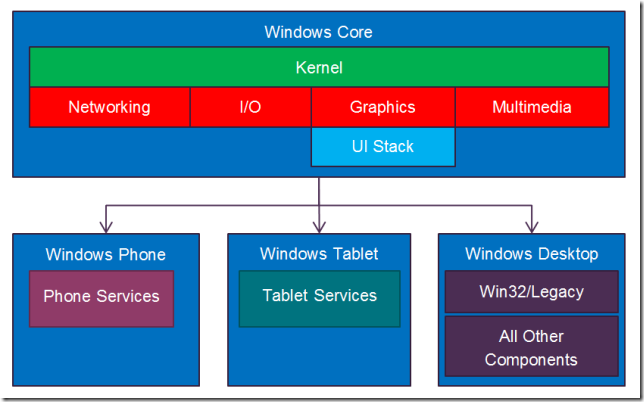 Windows Core
Kernel
Networking
I/O
Graphics
Multimedia
UI Stack

Windows Phone
Phone Services

Windows Tablet
Tablet Services

Windows Desktop
Win32/Legacy
All Other Components